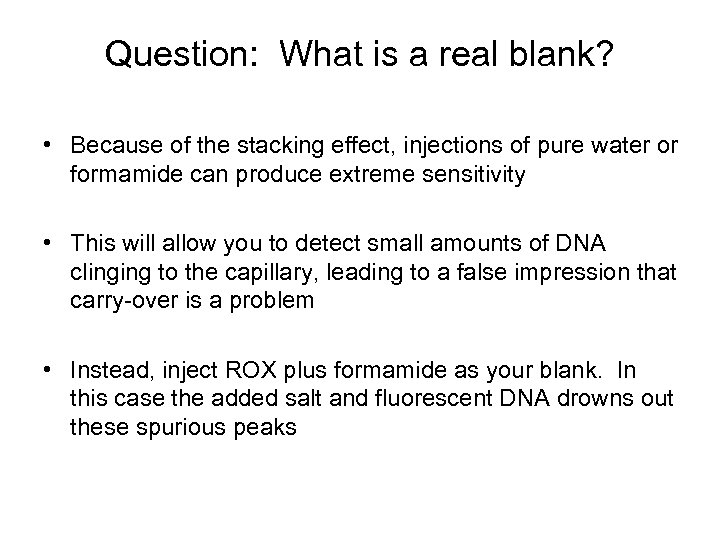 Question: What is a real blank?

• Because of the stacking effect, injections of pure water or formamide can produce extreme sensitivity

• This will allow you to detect small amounts of DNA clinging to the capillary, leading to a false impression that carry-over is a problem

• Instead, inject ROX plus formamide as your blank. In this case the added salt and fluorescent DNA drowns out these spurious peaks